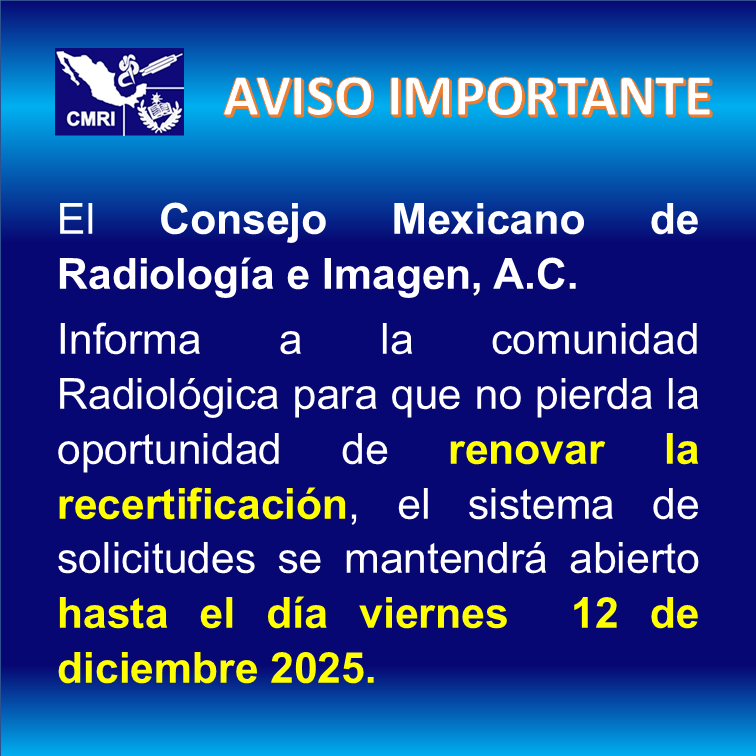 CMRI

AVISO IMPORTANTE

El Consejo Mexicano de Radiología e Imagen, A.C.

Informa a la comunidad Radiológica para que no pierda la oportunidad de renovar la recertificación, el sistema de solicitudes se mantendrá abierto hasta el día viernes 12 de diciembre 2025.